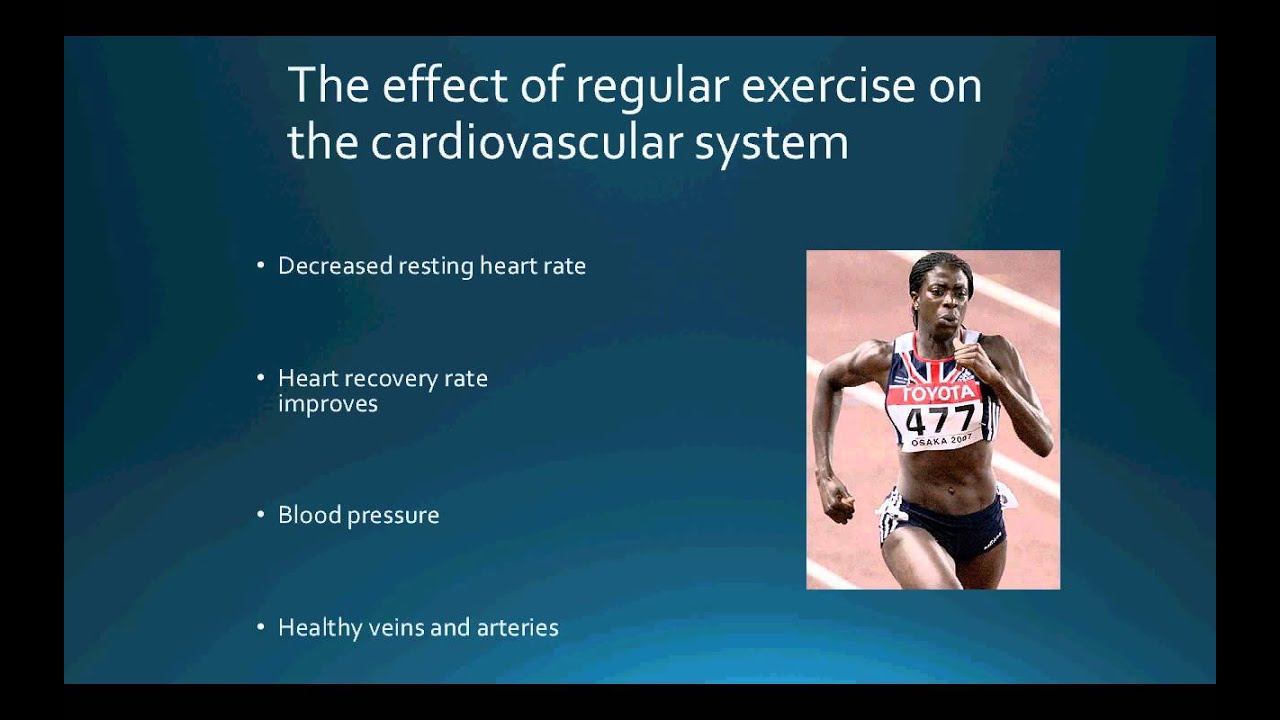 The effect of regular exercise on the cardiovascular system

• Decreased resting heart rate

• Heart recovery rate improves

• Blood pressure

• Healthy veins and arteries

TOYOTA
477
OSAKA 2007